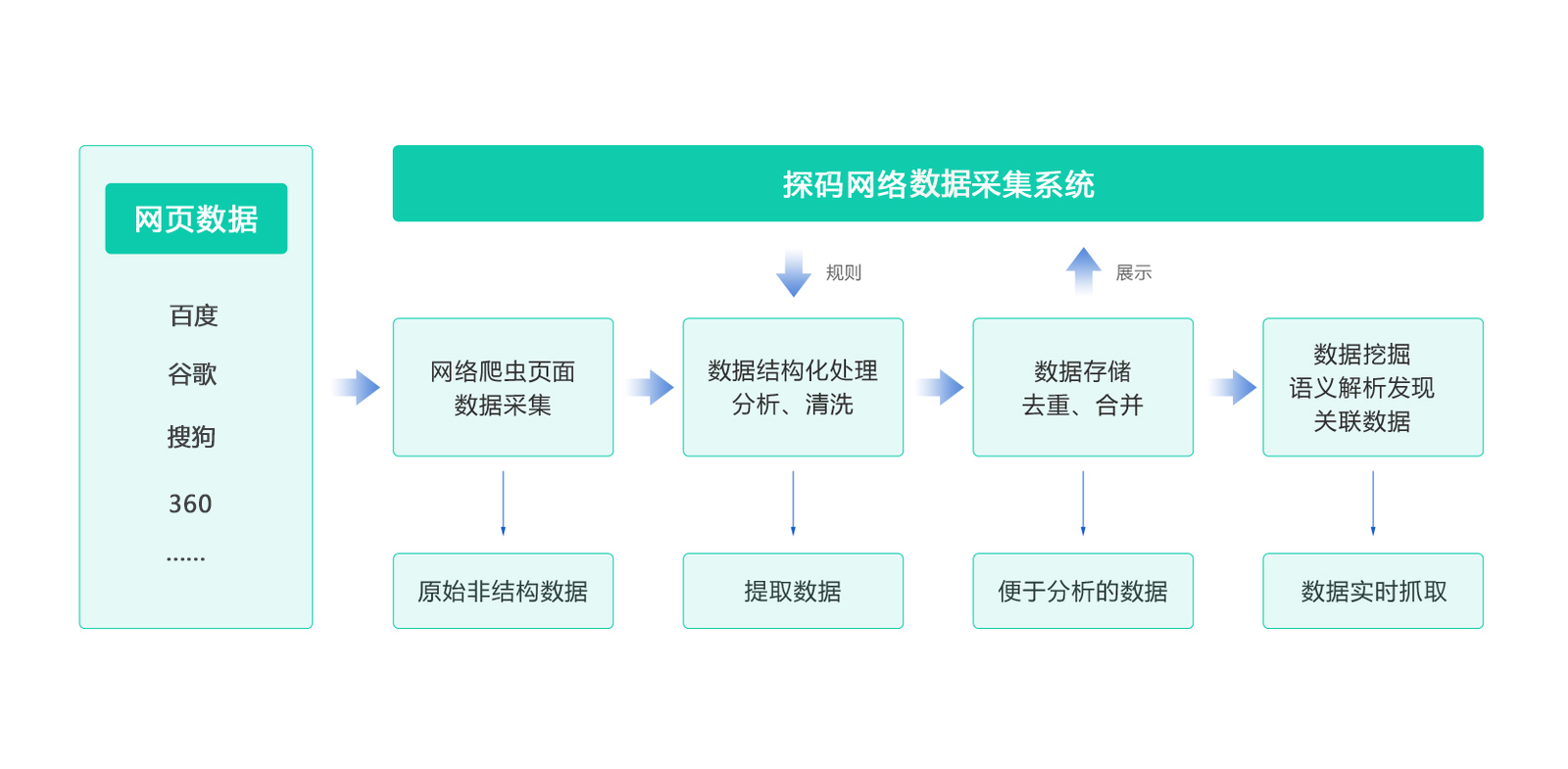 网页数据

百度

谷歌

搜狗

360

......

探码网络数据采集系统

规则

展示

网络爬虫页面
数据采集

数据结构化处理
分析、清洗

数据存储
去重、合并

数据挖掘
语义解析发现
关联数据

原始非结构数据

提取数据

便于分析的数据

数据实时抓取